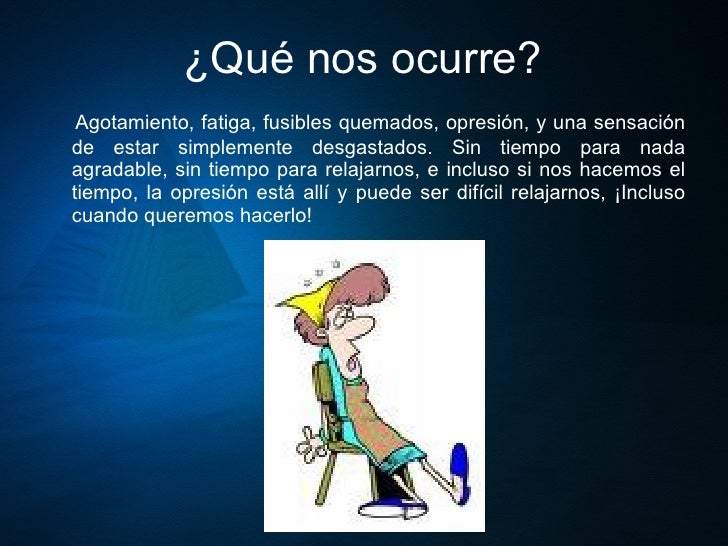 ¿Qué nos ocurre?

Agotamiento, fatiga, fusibles quemados, opresión, y una sensación de estar simplemente desgastados. Sin tiempo para nada agradable, sin tiempo para relajarnos, e incluso si nos hacemos el tiempo, la opresión está allí y puede ser difícil relajarnos, ¡Incluso cuando queremos hacerlo!